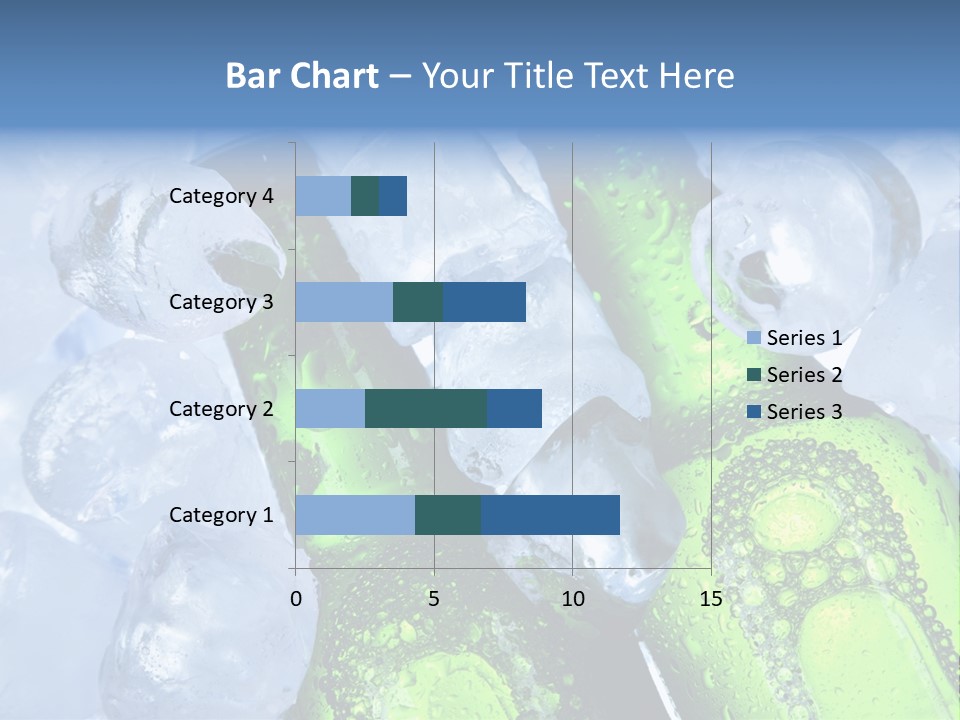 Bar Chart – Your Title Text Here

Category 4
Category 3
Category 2
Category 1

0
5
10
15

Series 1
Series 2
Series 3